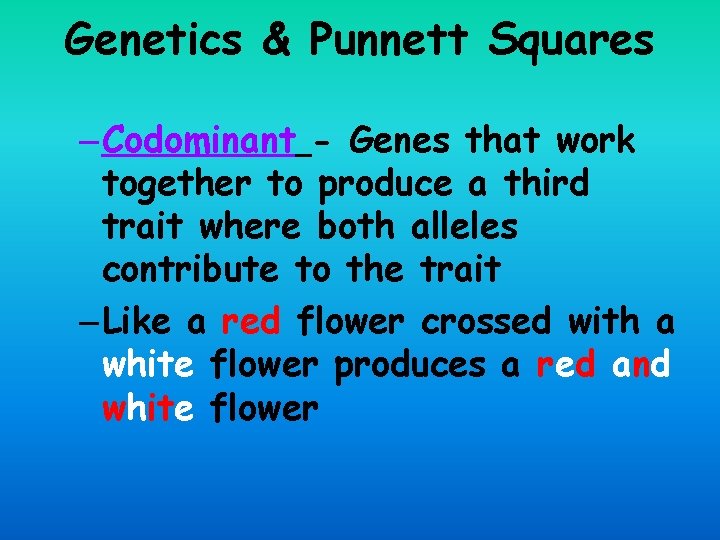 Genetics & Punnett Squares

– Codominant - Genes that work together to produce a third trait where both alleles contribute to the trait

– Like a red flower crossed with a white flower produces a red and white flower